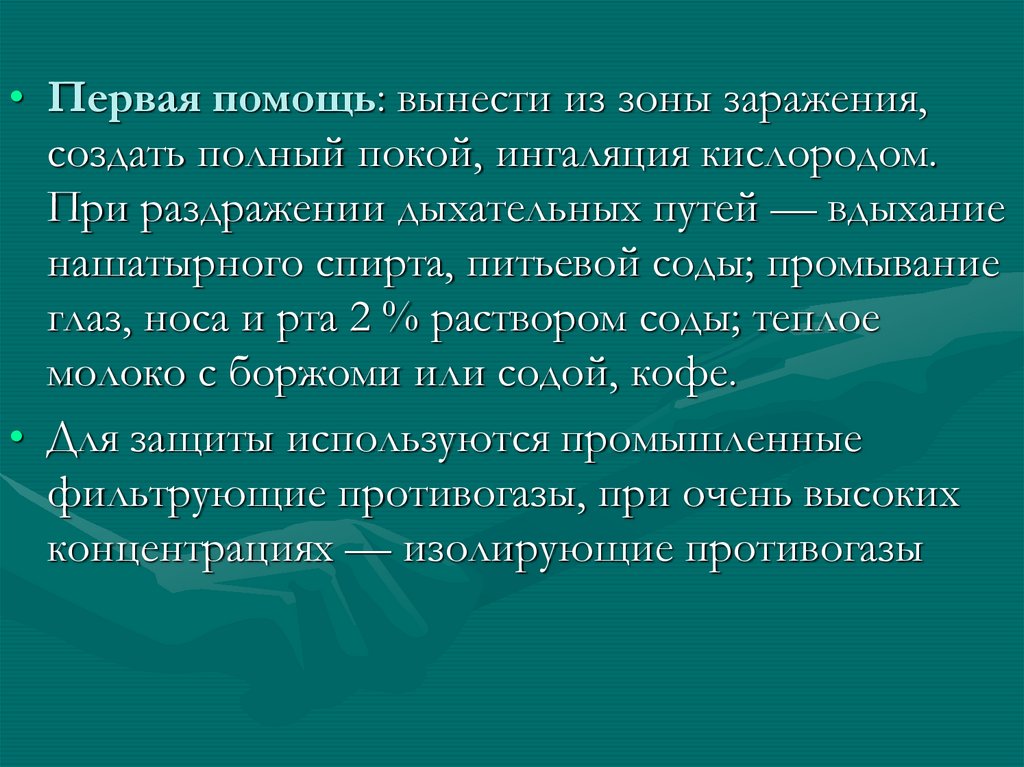 • Первая помощь: вынести из зоны заражения, создать полный покой, ингаляция кислородом. При раздражении дыхательных путей — вдыхание нашатырного спирта, питьевой соды; промывание глаз, носа и рта 2 % раствором соды; теплое молоко с боржоми или содой, кофе.

• Для защиты используются промышленные фильтрующие противогазы, при очень высоких концентрациях — изолирующие противогазы